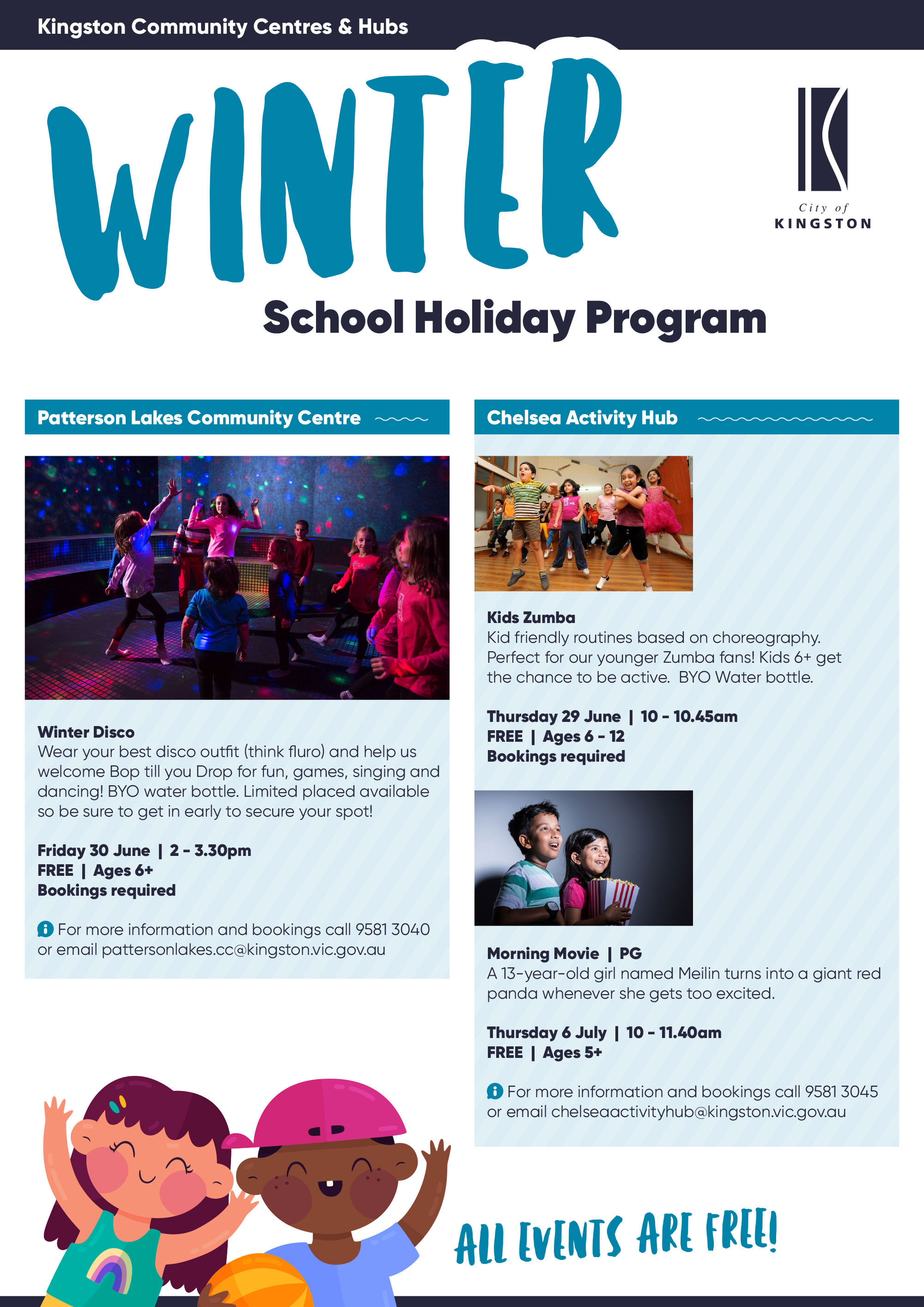 Kingston Community Centres & Hubs

WINTER

City of KINGSTON

School Holiday Program

Patterson Lakes Community Centre

Winter Disco
Wear your best disco outfit (think fluro) and help us welcome Bop till you Drop for fun, games, singing and dancing! BYO water bottle. Limited placed available so be sure to get in early to secure your spot!

Friday 30 June | 2 - 3.30pm
FREE | Ages 6+
Bookings required

For more information and bookings call 9581 3040 or email pattersonlakes.cc@kingston.vic.gov.au

Chelsea Activity Hub

Kids Zumba
Kid friendly routines based on choreography. Perfect for our younger Zumba fans! Kids 6+ get the chance to be active. BYO Water bottle.

Thursday 29 June | 10 - 10.45am
FREE | Ages 6 - 12
Bookings required

Morning Movie | PG
A 13-year-old girl named Meilin turns into a giant red panda whenever she gets too excited.

Thursday 6 July | 10 - 11.40am
FREE | Ages 5+

For more information and bookings call 9581 3045 or email chelseaactivityhub@kingston.vic.gov.au

ALL EVENTS ARE FREE!